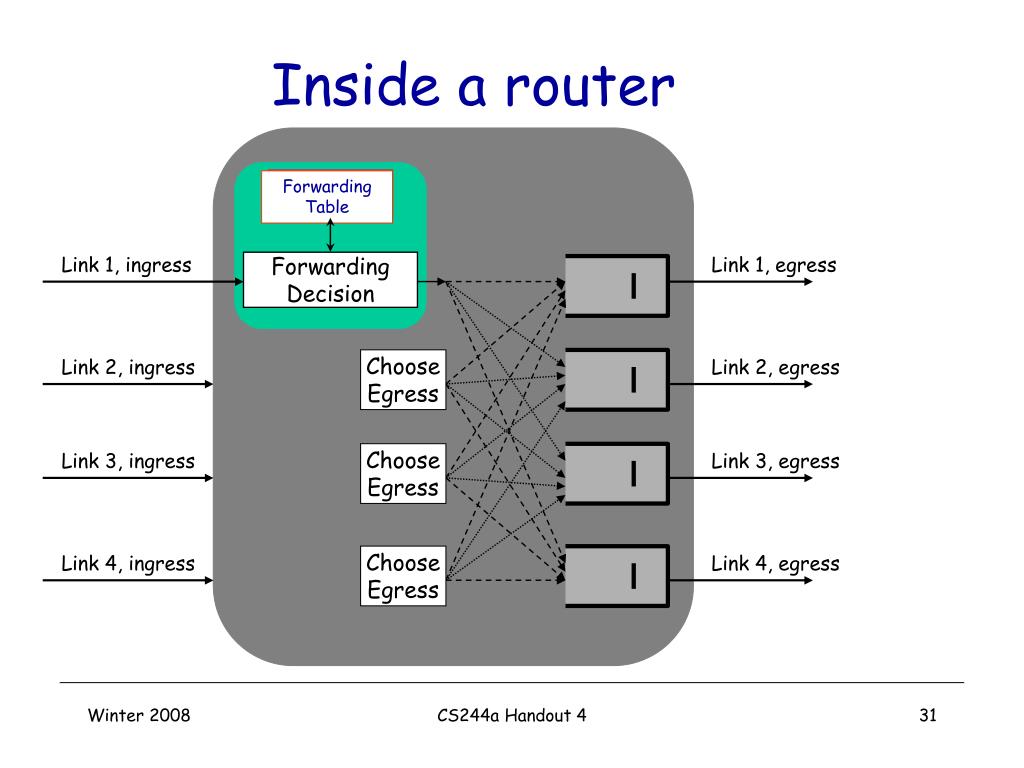 Inside a router

Forwarding Table

Link 1, ingress

Forwarding Decision

Link 1, egress

Link 2, ingress

Choose Egress

Link 2, egress

Link 3, ingress

Choose Egress

Link 3, egress

Link 4, ingress

Choose Egress

Link 4, egress

Winter 2008

CS244a Handout 4

31